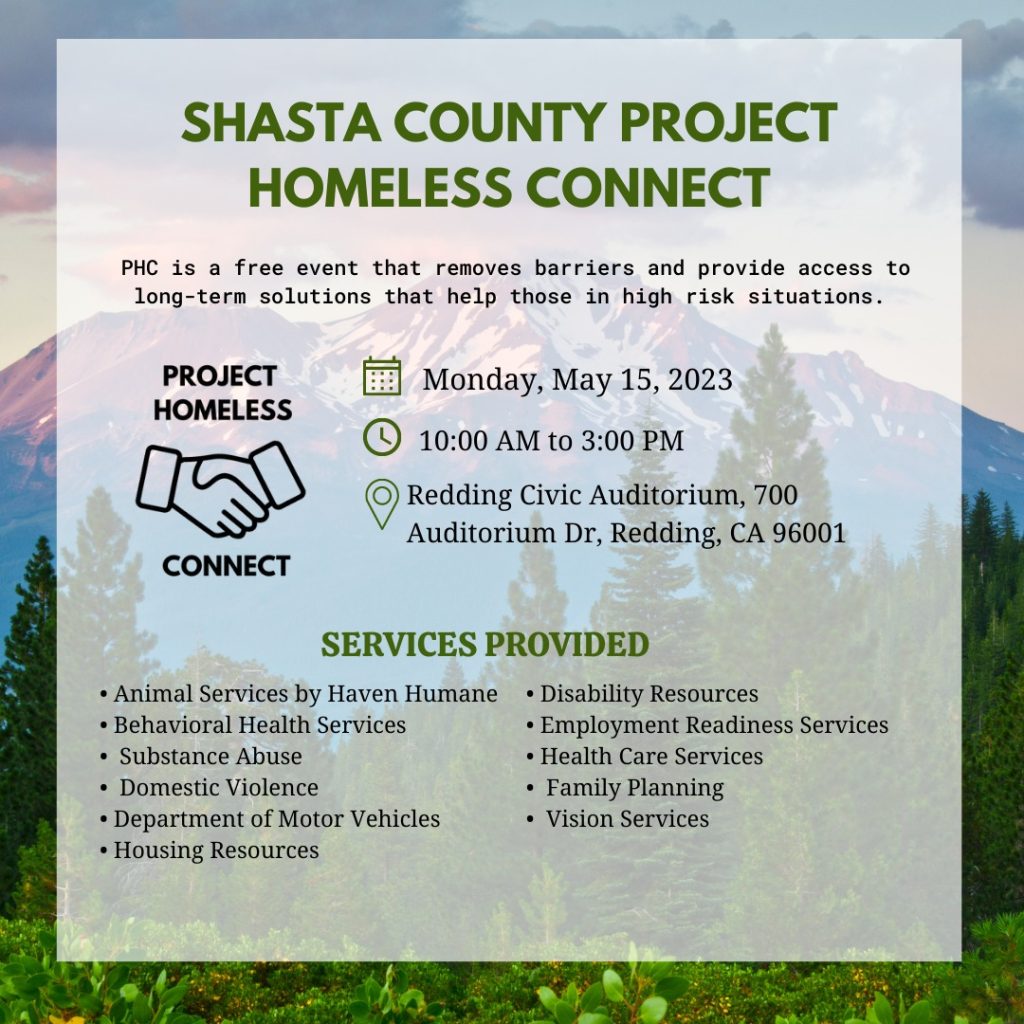 SHASTA COUNTY PROJECT HOMELESS CONNECT

PHC is a free event that removes barriers and provide access to long-term solutions that help those in high risk situations.

PROJECT HOMELESS

CONNECT

Monday, May 15, 2023

10:00 AM to 3:00 PM

Redding Civic Auditorium, 700 Auditorium Dr, Redding, CA 96001

SERVICES PROVIDED

• Animal Services by Haven Humane
• Behavioral Health Services
• Substance Abuse
• Domestic Violence
• Department of Motor Vehicles
• Housing Resources

• Disability Resources
• Employment Readiness Services
• Health Care Services
• Family Planning
• Vision Services